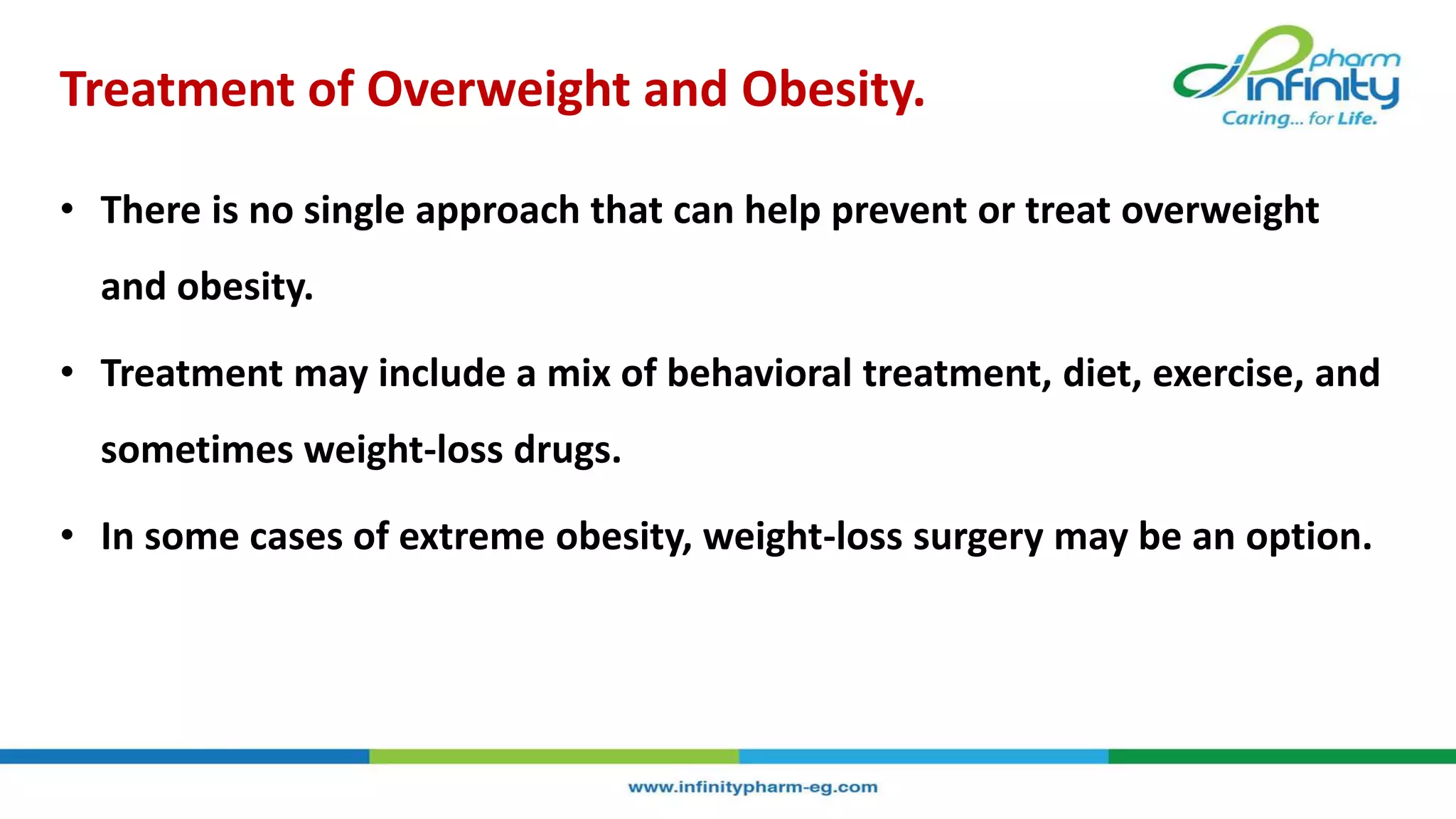 Treatment of Overweight and Obesity.

pharm
infinity
Caring... for Life.

• There is no single approach that can help prevent or treat overweight and obesity.

• Treatment may include a mix of behavioral treatment, diet, exercise, and sometimes weight-loss drugs.

• In some cases of extreme obesity, weight-loss surgery may be an option.

www.infinitypharm-eg.com